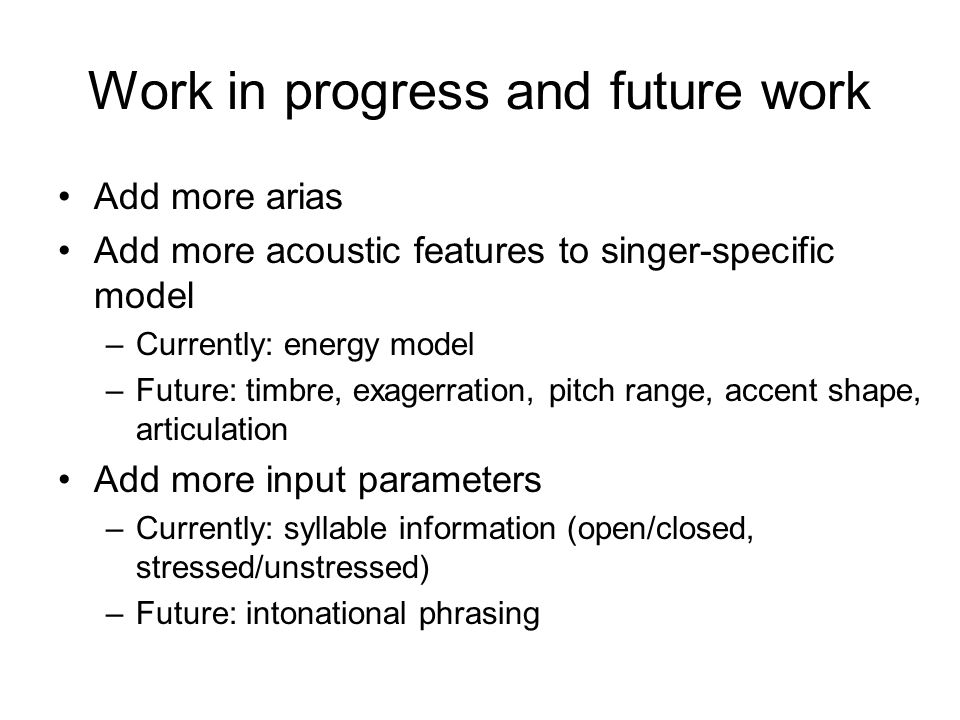 Work in progress and future work

• Add more arias
• Add more acoustic features to singer-specific model
 – Currently: energy model
 – Future: timbre, exagerration, pitch range, accent shape, articulation
• Add more input parameters
 – Currently: syllable information (open/closed, stressed/unstressed)
 – Future: intonational phrasing